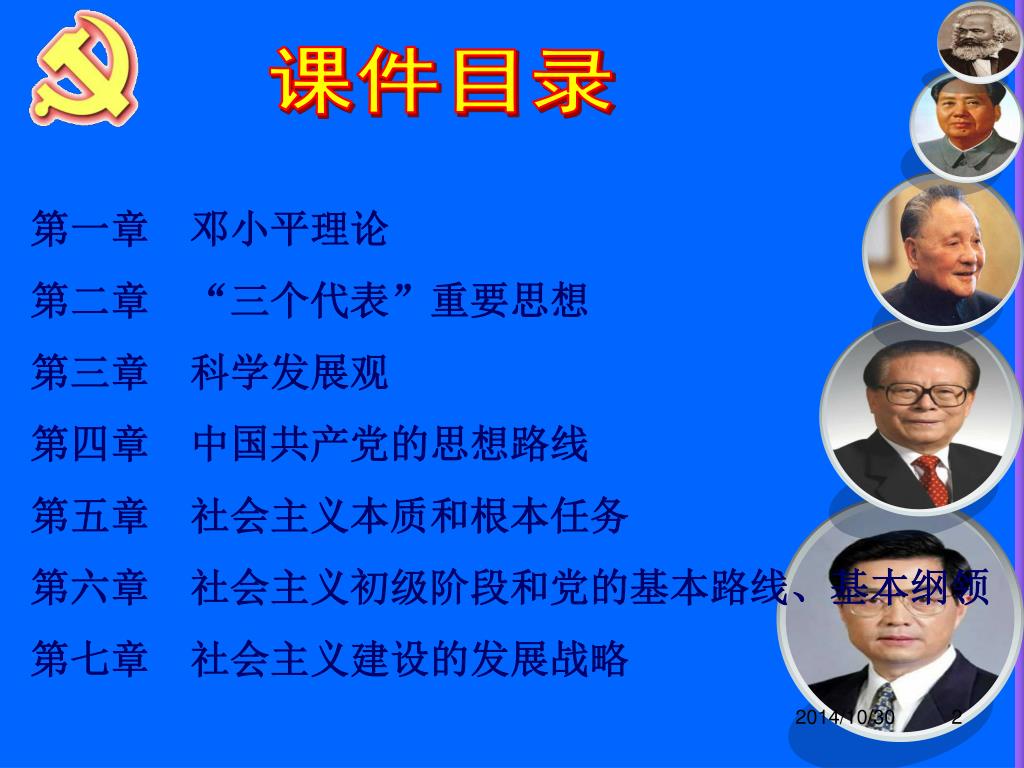 课件目录

第一章　邓小平理论

第二章　“三个代表”重要思想

第三章　科学发展观

第四章　中国共产党的思想路线

第五章　社会主义本质和根本任务

第六章　社会主义初级阶段和党的基本路线、基本纲领

第七章　社会主义建设的发展战略

2014/10/30　2